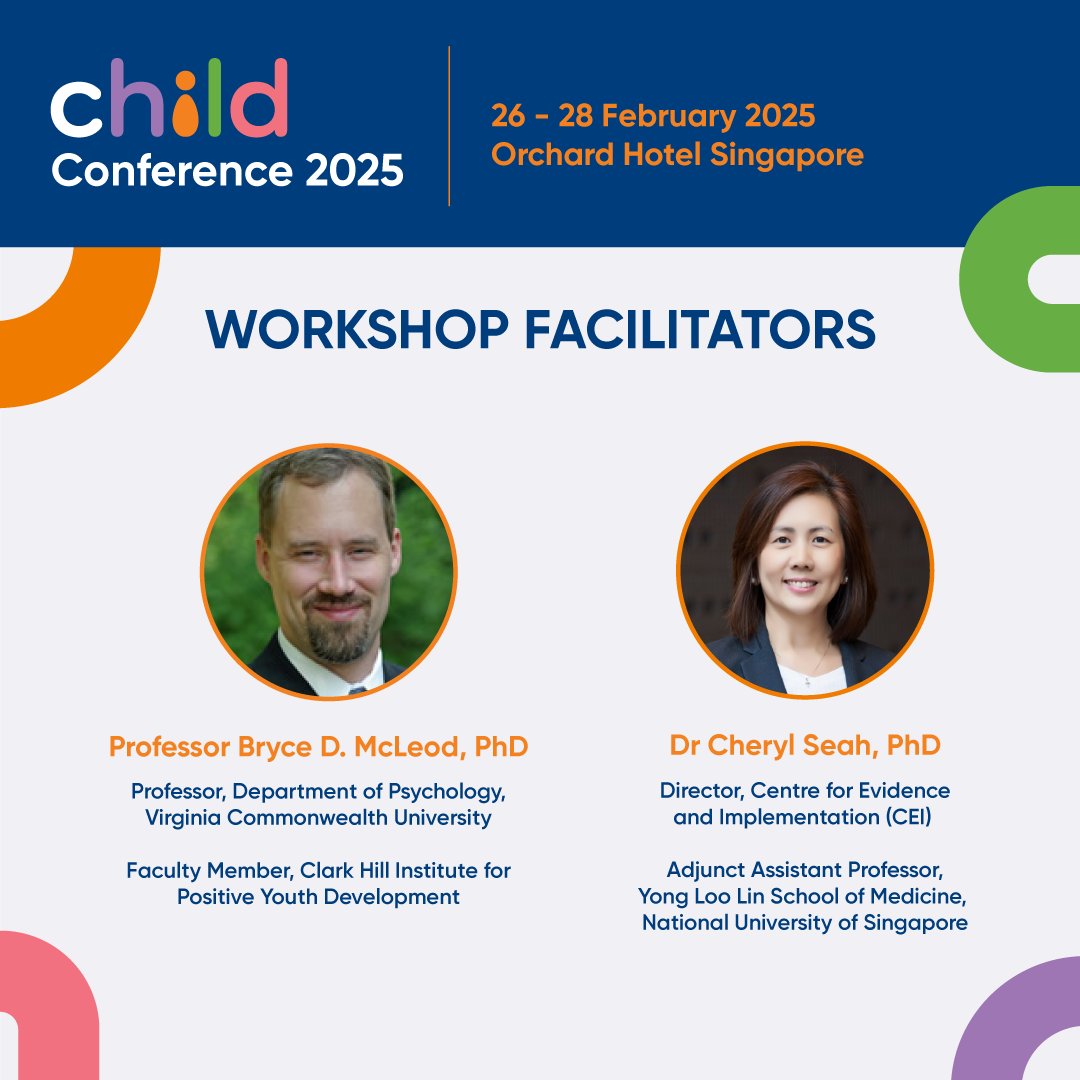 child
Conference 2025

26 - 28 February 2025
Orchard Hotel Singapore

WORKSHOP FACILITATORS

Professor Bryce D. McLeod, PhD

Professor, Department of Psychology, Virginia Commonwealth University

Faculty Member, Clark Hill Institute for Positive Youth Development

Dr Cheryl Seah, PhD

Director, Centre for Evidence and Implementation (CEI)

Adjunct Assistant Professor, Yong Loo Lin School of Medicine, National University of Singapore